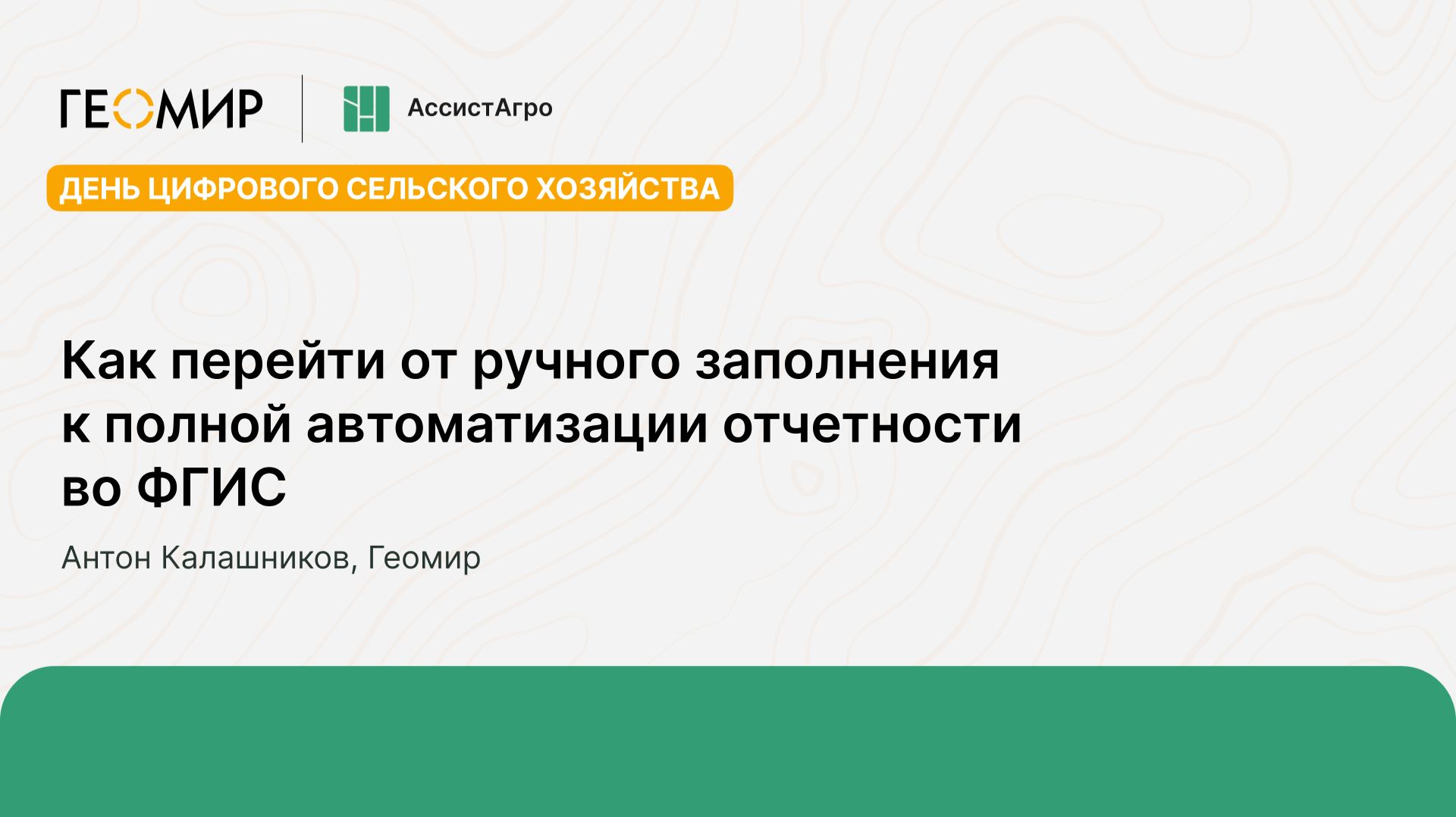 ГЕОМИР

АссистАгро

ДЕНЬ ЦИФРОВОГО СЕЛЬСКОГО ХОЗЯЙСТВА

Как перейти от ручного заполнения к полной автоматизации отчетности во ФГИС

Антон Калашников, Геомир